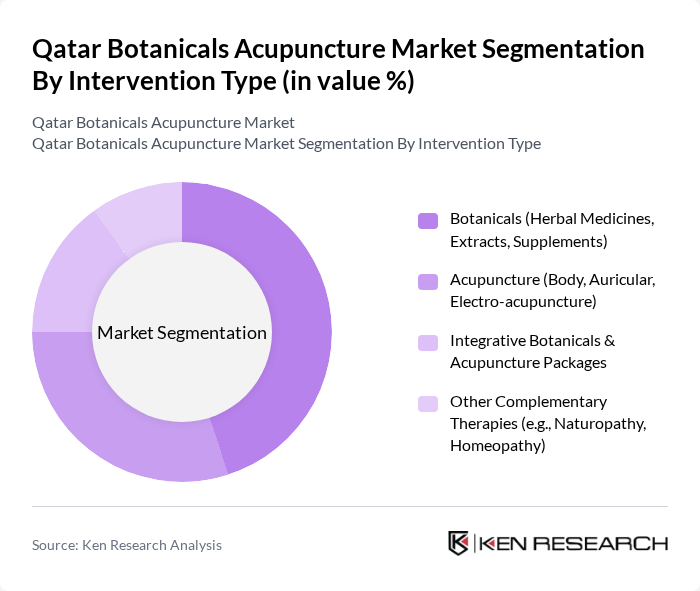 Qatar Botanicals Acupuncture Market Segmentation By Intervention Type (in value %)

Qatar Botanicals Acupuncture Market
Qatar Botanicals Acupuncture Market Segmentation By Intervention Type

Market Segmentation

Botanicals (Herbal Medicines, Extracts, Supplements)

Acupuncture (Body, Auricular, Electro-acupuncture)

Integrative Botanicals & Acupuncture Packages

Other Complementary Therapies (e.g., Naturopathy, Homeopathy)

Source: Ken Research Analysis

KEN RESEARCH